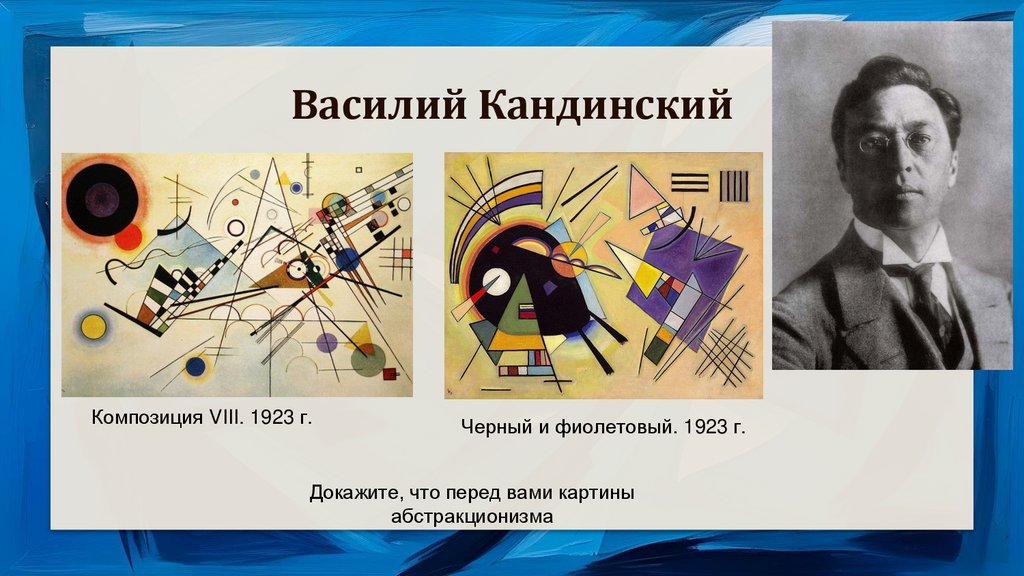 Василий Кандинский

Композиция VIII. 1923 г.

Черный и фиолетовый. 1923 г.

Докажите, что перед вами картины абстракционизма